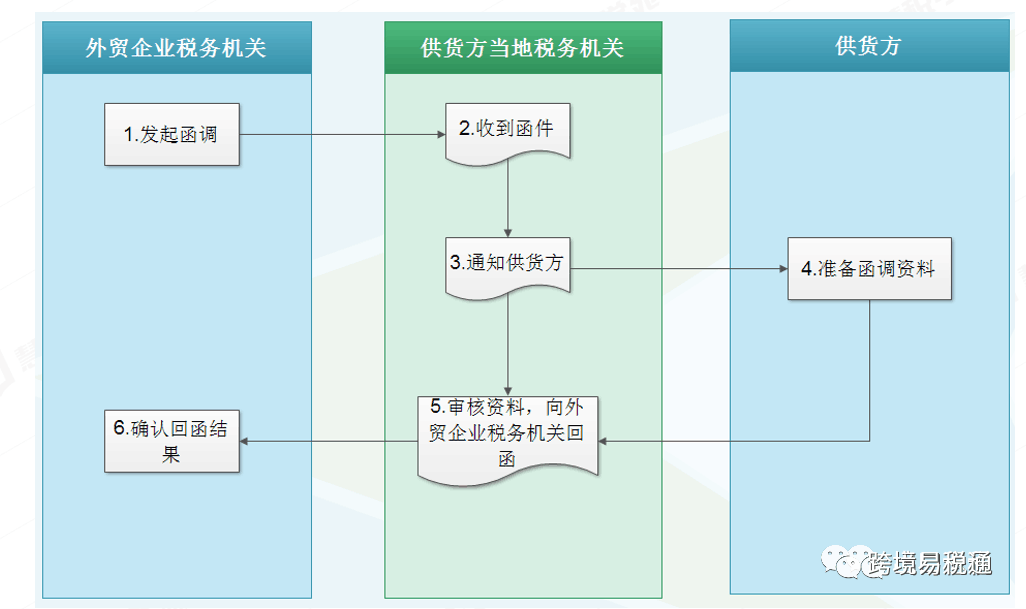 外贸企业税务机关

供货方当地税务机关

供货方

1.发起函调

2.收到函件

3.通知供货方

4.准备函调资料

5.审核资料，向外贸企业税务机关回函

6.确认回函结果

跨境易税通